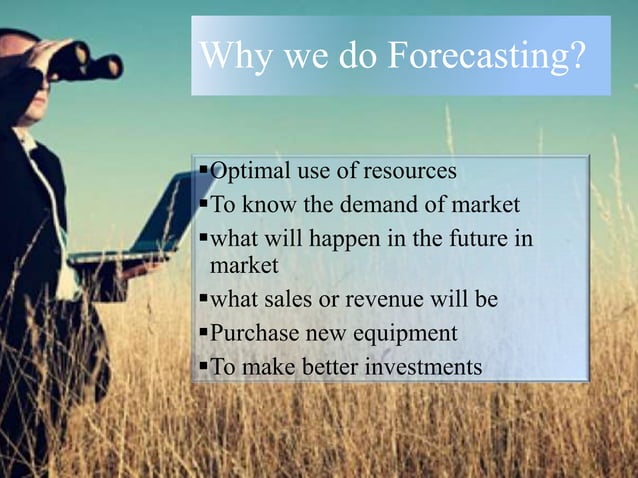 Why we do Forecasting?

▪Optimal use of resources
▪To know the demand of market
▪what will happen in the future in market
▪what sales or revenue will be
▪Purchase new equipment
▪To make better investments